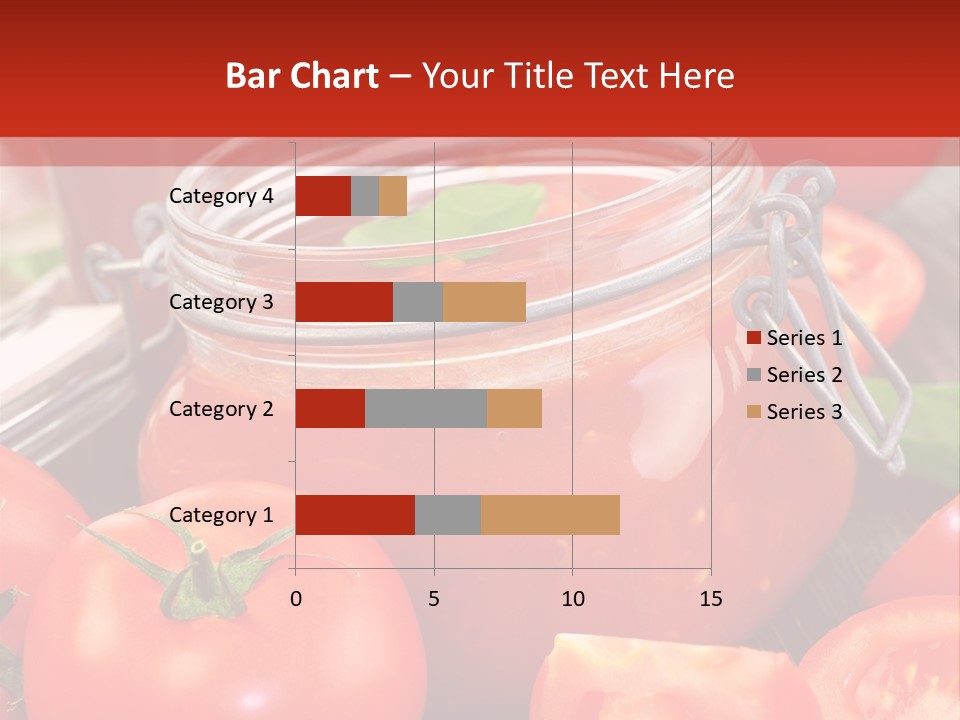 Bar Chart – Your Title Text Here

Category 4
Category 3
Category 2
Category 1

0
5
10
15

Series 1
Series 2
Series 3